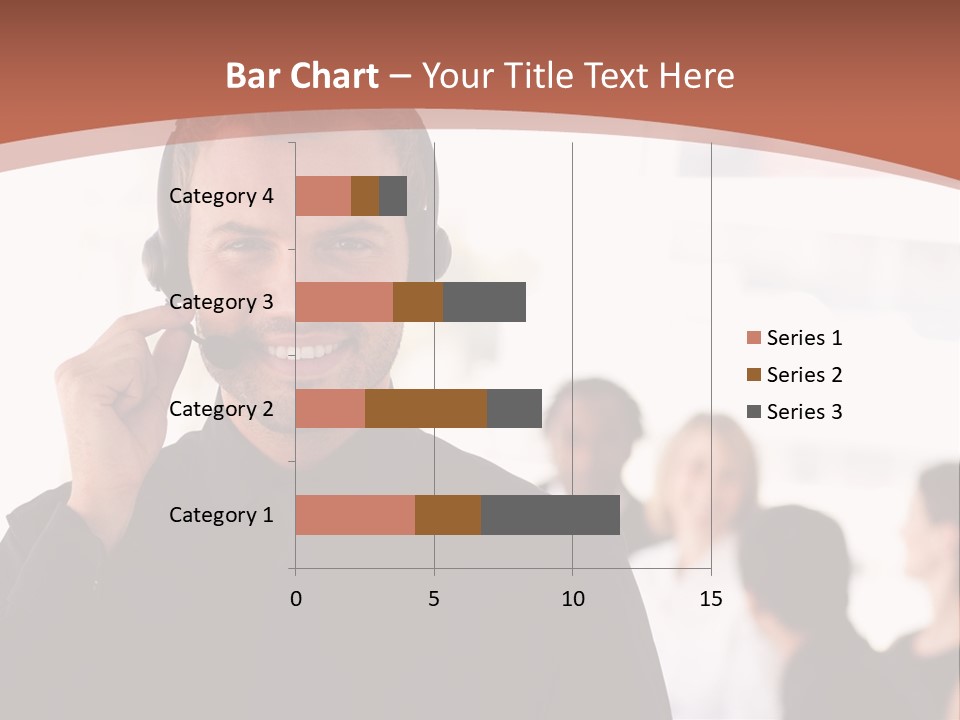 Bar Chart – Your Title Text Here

Category 4
Category 3
Category 2
Category 1

0
5
10
15

Series 1
Series 2
Series 3